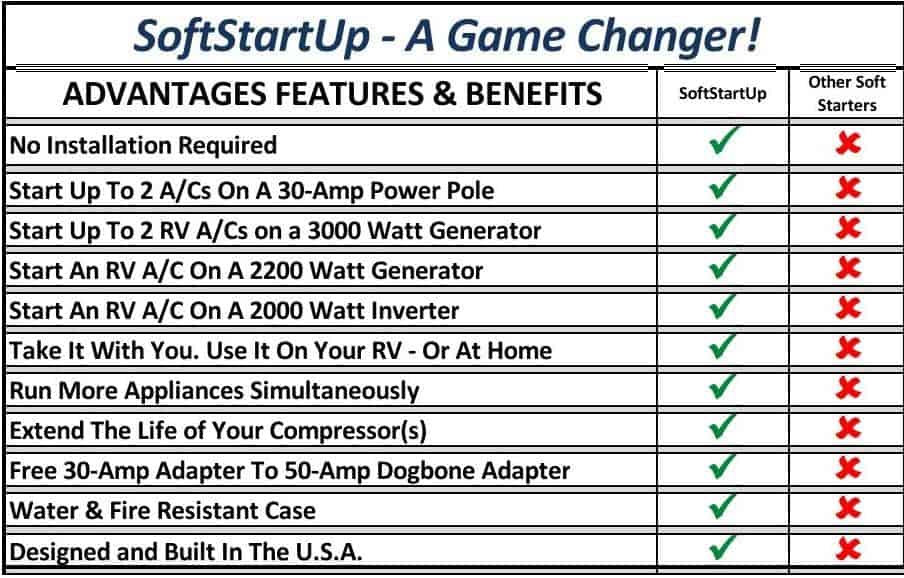 SoftStartUp - A Game Changer!

| ADVANTAGES FEATURES & BENEFITS | SoftStartUp | Other Soft Starters |
|---|---|---|
| No Installation Required | ✓ | ✗ |
| Start Up To 2 A/Cs On A 30-Amp Power Pole | ✓ | ✗ |
| Start Up To 2 RV A/Cs on a 3000 Watt Generator | ✓ | ✗ |
| Start An RV A/C On A 2200 Watt Generator | ✓ | ✗ |
| Start An RV A/C On A 2000 Watt Inverter | ✓ | ✗ |
| Take It With You. Use It On Your RV - Or At Home | ✓ | ✗ |
| Run More Appliances Simultaneously | ✓ | ✗ |
| Extend The Life of Your Compressor(s) | ✓ | ✗ |
| Free 30-Amp Adapter To 50-Amp Dogbone Adapter | ✓ | ✗ |
| Water & Fire Resistant Case | ✓ | ✗ |
| Designed and Built In The U.S.A. | ✓ | ✗ |